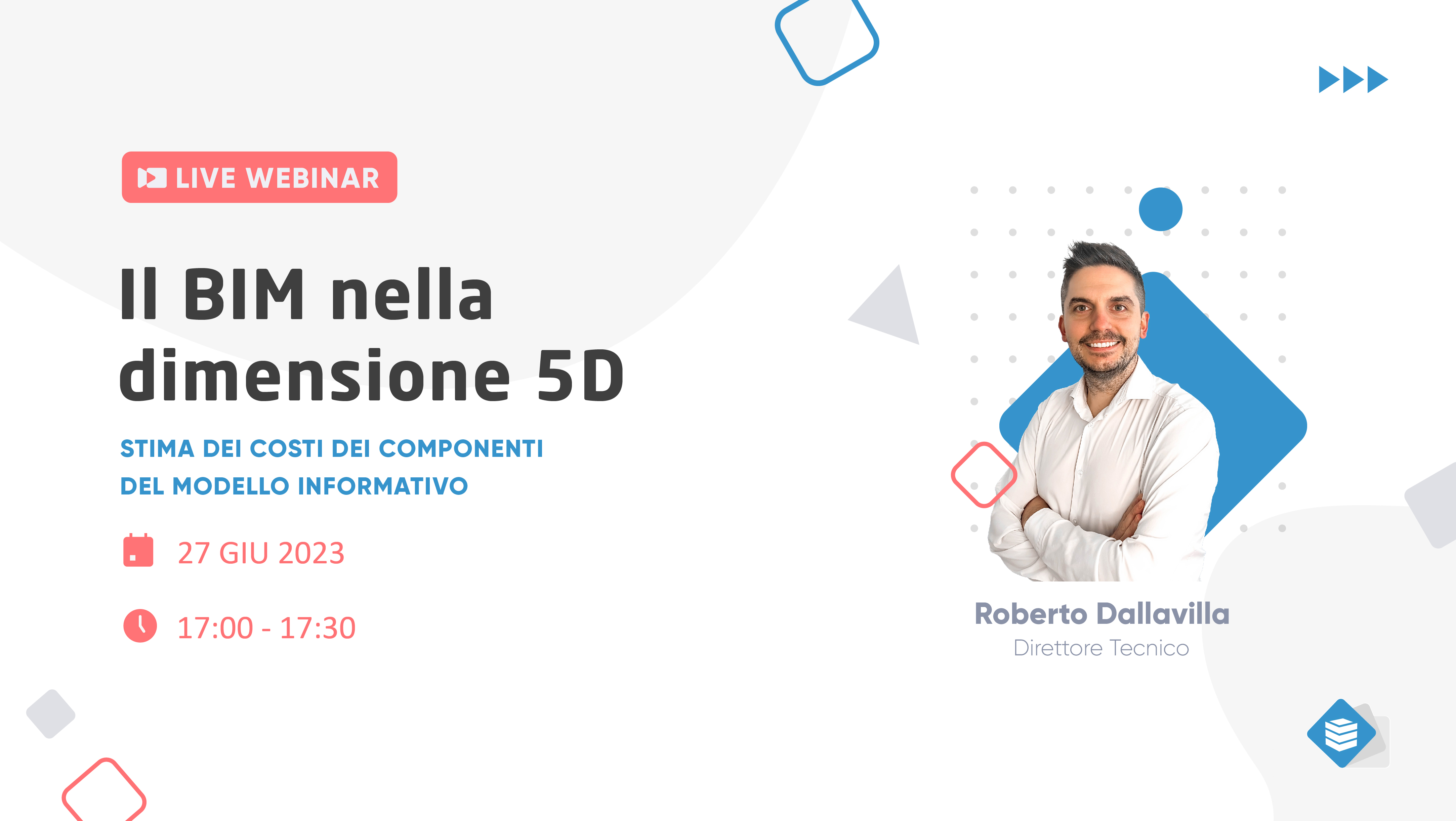 LIVE WEBINAR

Il BIM nella dimensione 5D

STIMA DEI COSTI DEI COMPONENTI DEL MODELLO INFORMATIVO

27 GIU 2023

17:00 - 17:30

Roberto Dallavilla
Direttore Tecnico